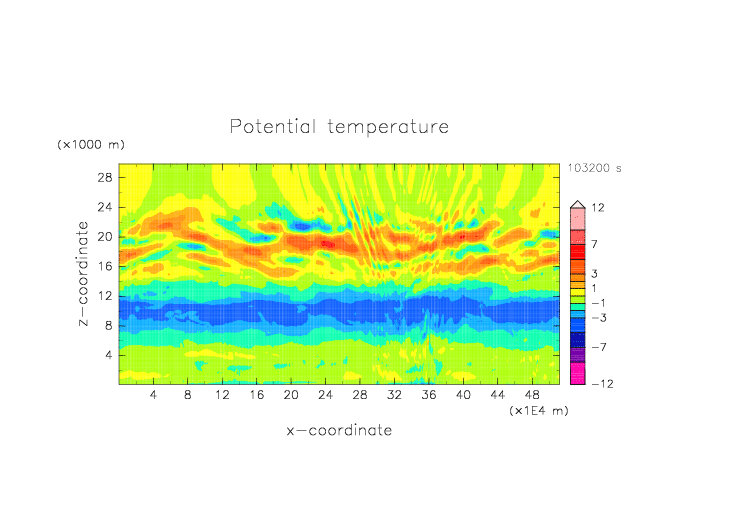 Potential temperature

(×1000 m)

103200 s

28
24
20
16
12
8
4

z−coordinate

12
7
3
1
−1
−3
−7
−12

4 8 12 16 20 24 28 32 36 40 44 48

(×1E4 m)

x−coordinate